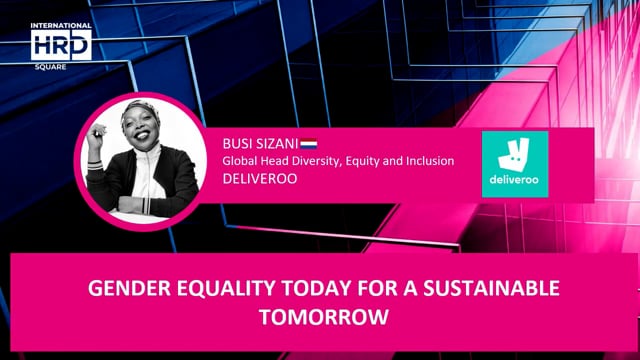 INTERNATIONAL
HRD
SQUARE

BUSI SIZANI
Global Head Diversity, Equity and Inclusion
DELIVEROO

deliveroo

GENDER EQUALITY TODAY FOR A SUSTAINABLE TOMORROW